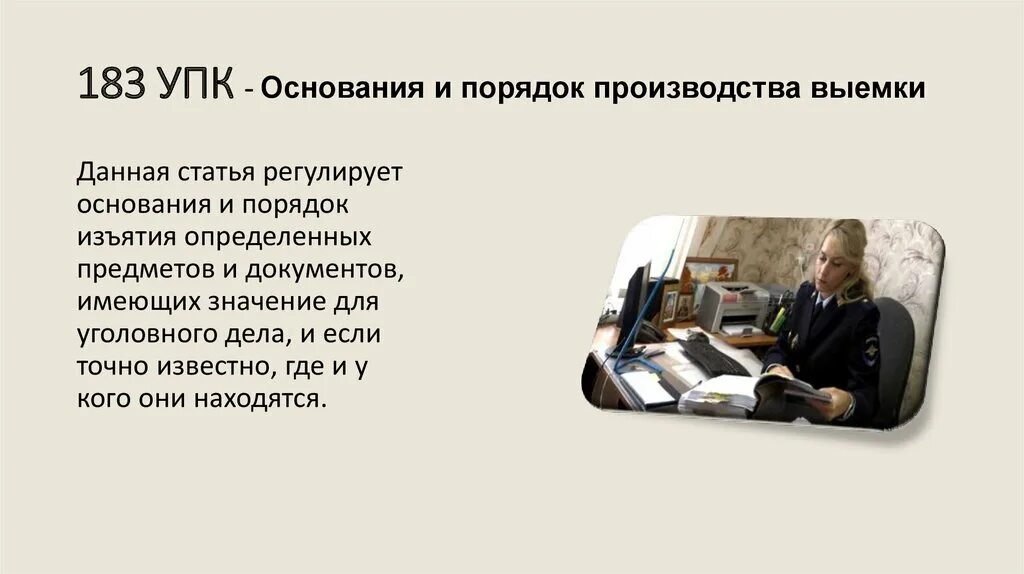 183 УПК - Основания и порядок производства выемки

Данная статья регулирует основания и порядок изъятия определенных предметов и документов, имеющих значение для уголовного дела, и если точно известно, где и у кого они находятся.